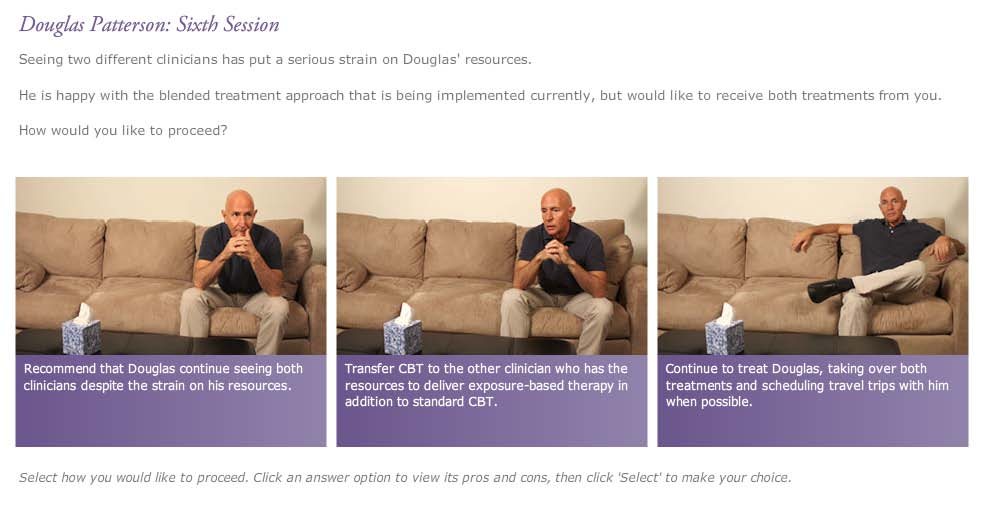 Douglas Patterson: Sixth Session

Seeing two different clinicians has put a serious strain on Douglas' resources.

He is happy with the blended treatment approach that is being implemented currently, but would like to receive both treatments from you.

How would you like to proceed?

Recommend that Douglas continue seeing both clinicians despite the strain on his resources.

Transfer CBT to the other clinician who has the resources to deliver exposure-based therapy in addition to standard CBT.

Continue to treat Douglas, taking over both treatments and scheduling travel trips with him when possible.

Select how you would like to proceed. Click an answer option to view its pros and cons, then click 'Select' to make your choice.